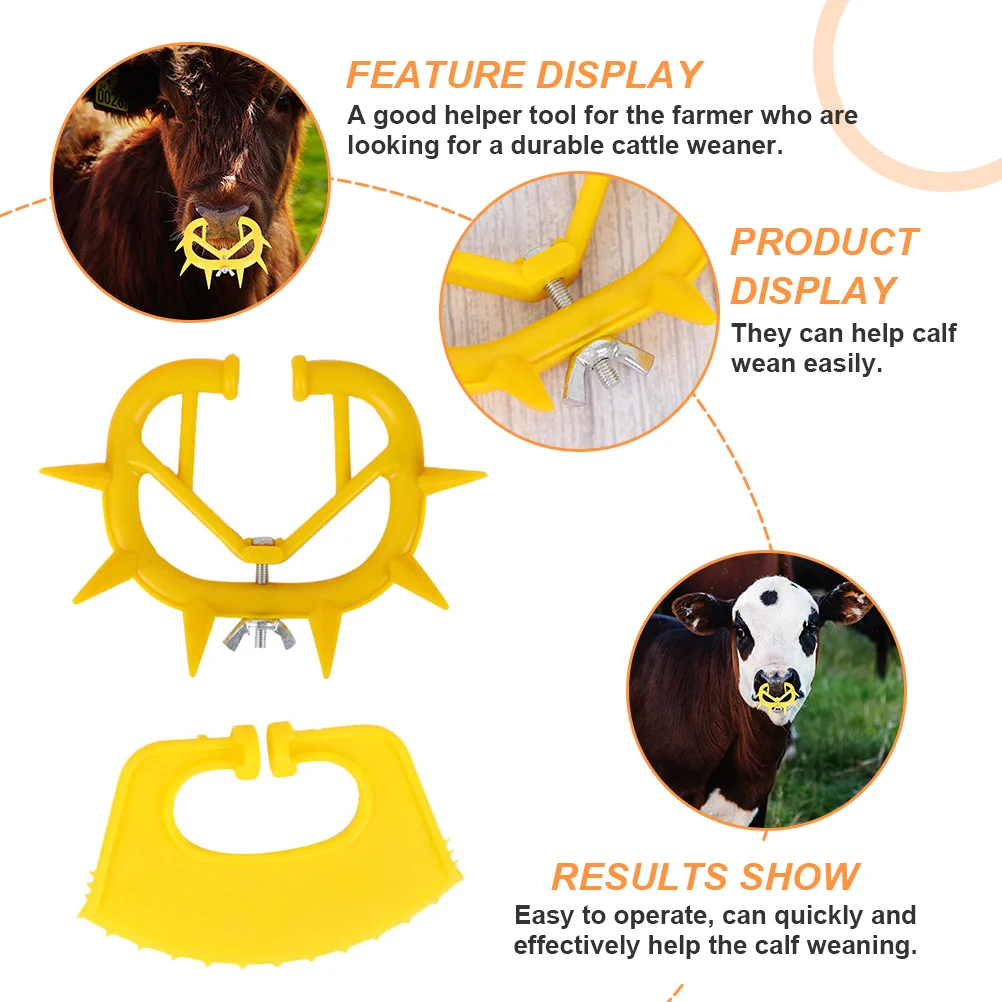 FEATURE DISPLAY
A good helper tool for the farmer who are looking for a durable cattle weaner.

PRODUCT DISPLAY
They can help calf wean easily.

RESULTS SHOW
Easy to operate, can quickly and effectively help the calf weaning.